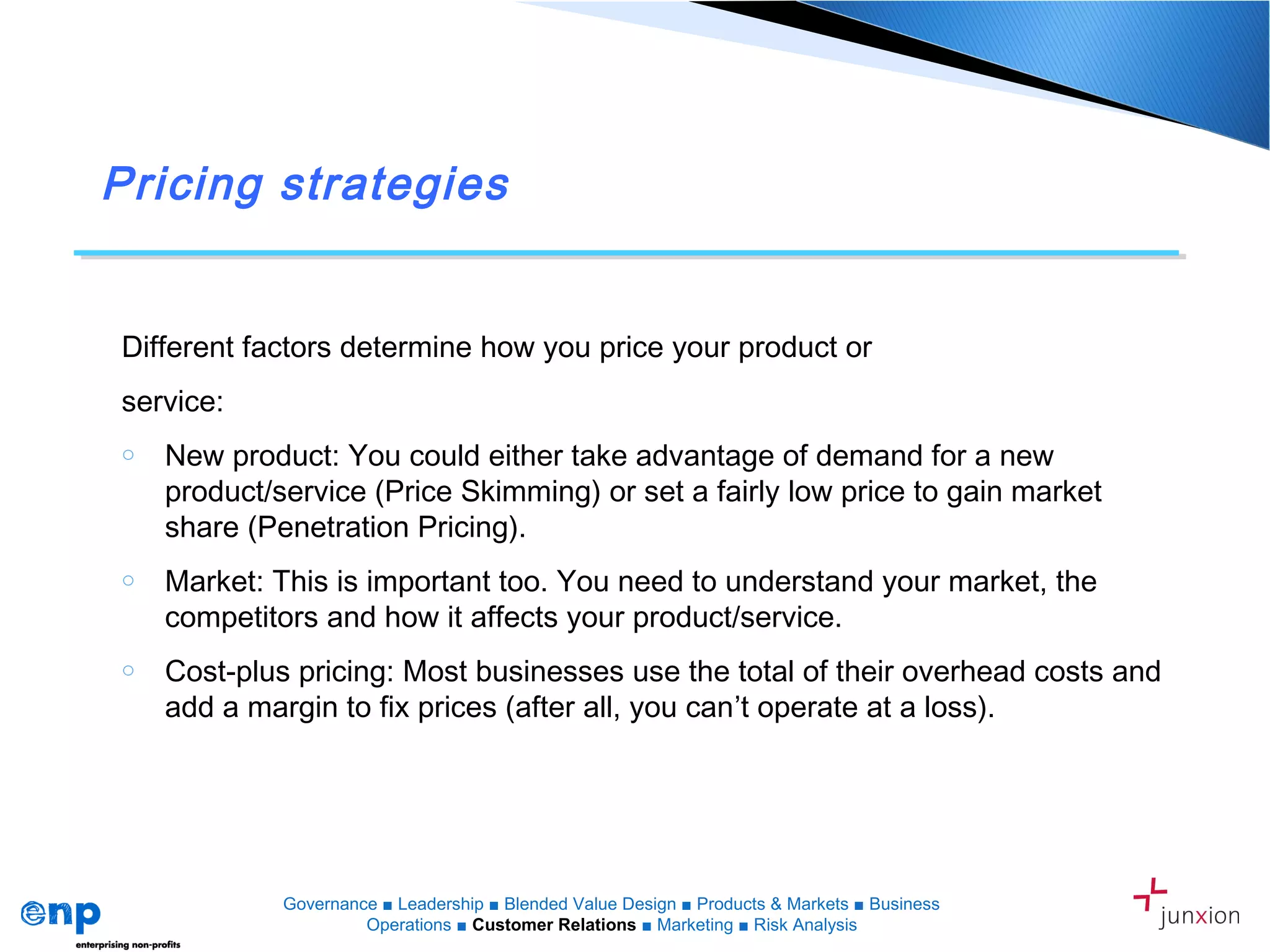 Pricing strategies

Different factors determine how you price your product or service:

○ New product: You could either take advantage of demand for a new product/service (Price Skimming) or set a fairly low price to gain market share (Penetration Pricing).

○ Market: This is important too. You need to understand your market, the competitors and how it affects your product/service.

○ Cost-plus pricing: Most businesses use the total of their overhead costs and add a margin to fix prices (after all, you can't operate at a loss).

enp
enterprising non-profits

Governance ■ Leadership ■ Blended Value Design ■ Products & Markets ■ Business Operations ■ Customer Relations ■ Marketing ■ Risk Analysis

junxion